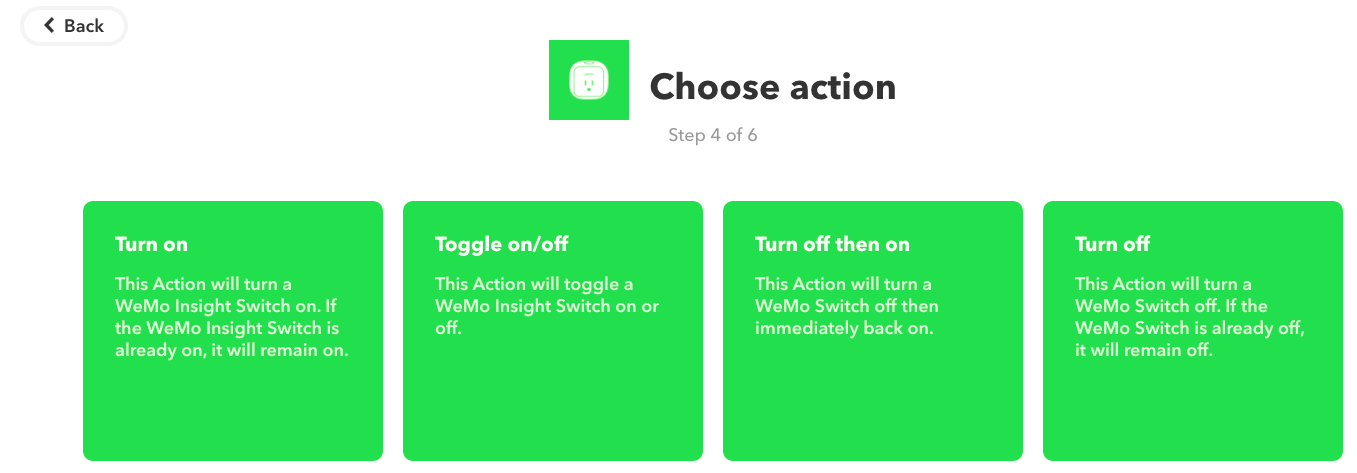 Back

Choose action

Step 4 of 6

Turn on

This Action will turn a WeMo Insight Switch on. If the WeMo Insight Switch is already on, it will remain on.

Toggle on/off

This Action will toggle a WeMo Insight Switch on or off.

Turn off then on

This Action will turn a WeMo Switch off then immediately back on.

Turn off

This Action will turn a WeMo Switch off. If the WeMo Switch is already off, it will remain off.